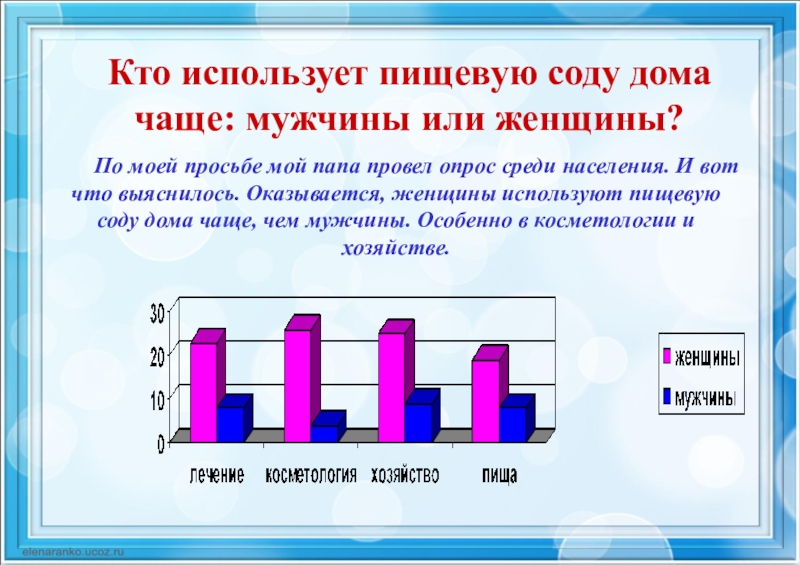 Кто использует пищевую соду дома чаще: мужчины или женщины?

По моей просьбе мой папа провел опрос среди населения. И вот что выяснилось. Оказывается, женщины используют пищевую соду дома чаще, чем мужчины. Особенно в косметологии и хозяйстве.

30
20
10
0

лечение
косметология
хозяйство
пища

женщины
мужчины

elenaranko.ucoz.ru